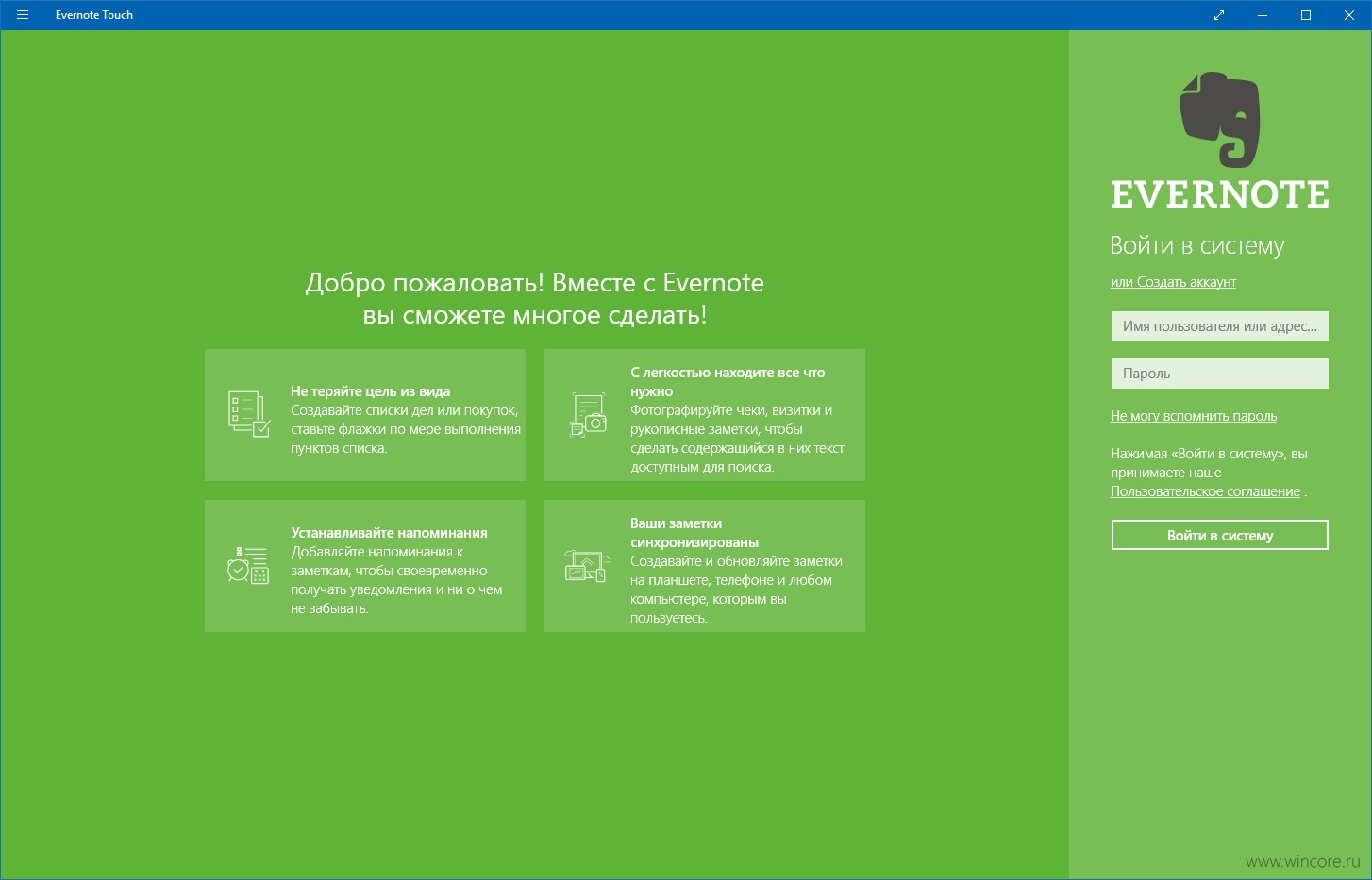 Evernote Touch

Добро пожаловать! Вместе с Evernote вы сможете многое сделать!

Не теряйте цель из вида
Создавайте списки дел или покупок, ставьте флажки по мере выполнения пунктов списка.

С легкостью находите все что нужно
Фотографируйте чеки, визитки и рукописные заметки, чтобы сделать содержащийся в них текст доступным для поиска.

Устанавливайте напоминания
Добавляйте напоминания к заметкам, чтобы своевременно получать уведомления и ни о чем не забывать.

Ваши заметки синхронизированы
Создавайте и обновляйте заметки на планшете, телефоне и любом компьютере, которым вы пользуетесь.

EVERNOTE

Войти в систему

или Создать аккаунт

Имя пользователя или адрес...

Пароль

Не могу вспомнить пароль

Нажимая «Войти в систему», вы принимаете наше Пользовательское соглашение .

Войти в систему

www.wincore.ru